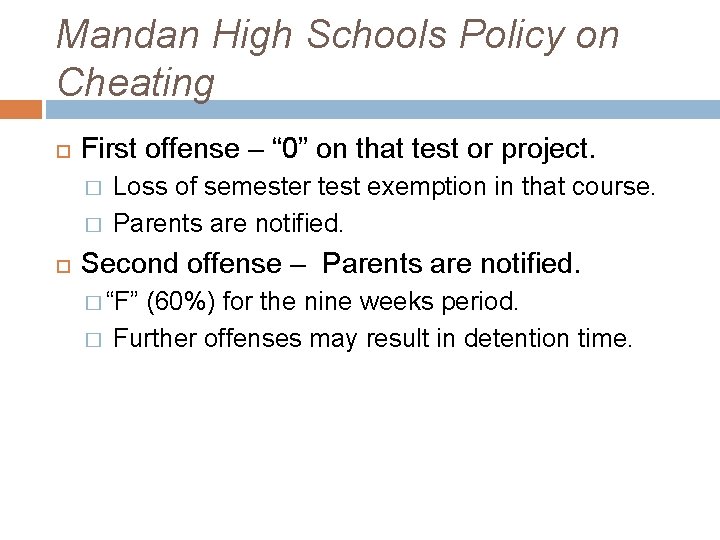 Mandan High Schools Policy on Cheating

First offense – “0” on that test or project.
Loss of semester test exemption in that course.
Parents are notified.

Second offense – Parents are notified.
“F” (60%) for the nine weeks period.
Further offenses may result in detention time.